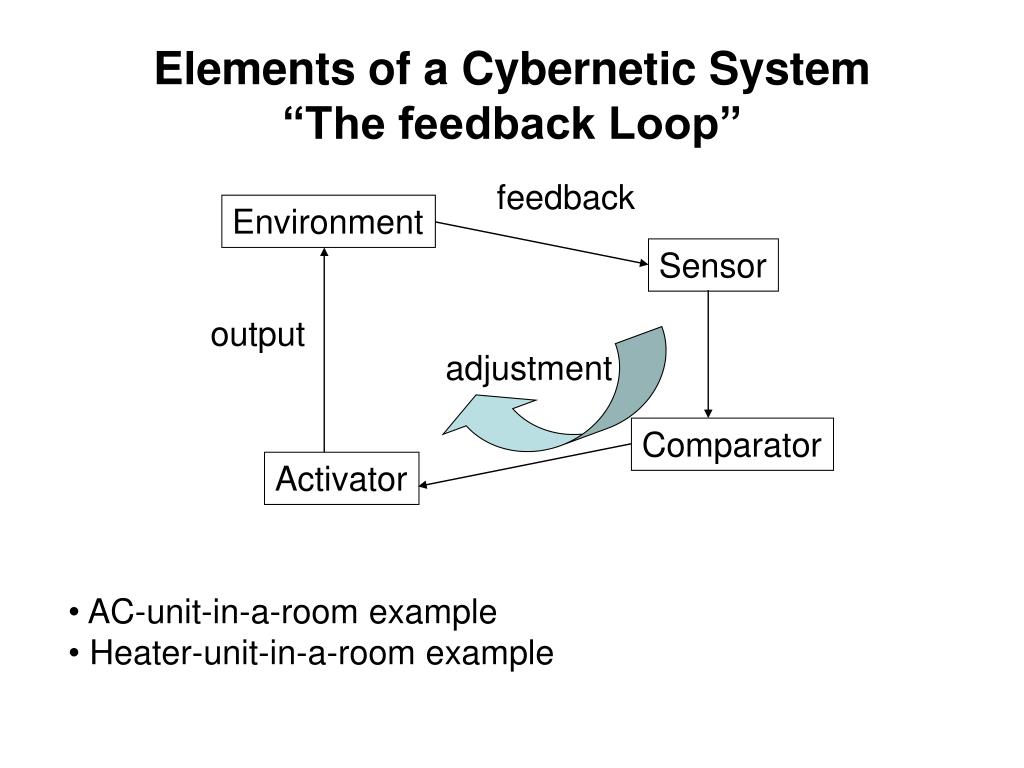 Elements of a Cybernetic System
“The feedback Loop”

feedback

Environment

Sensor

output

adjustment

Comparator

Activator

• AC-unit-in-a-room example
• Heater-unit-in-a-room example